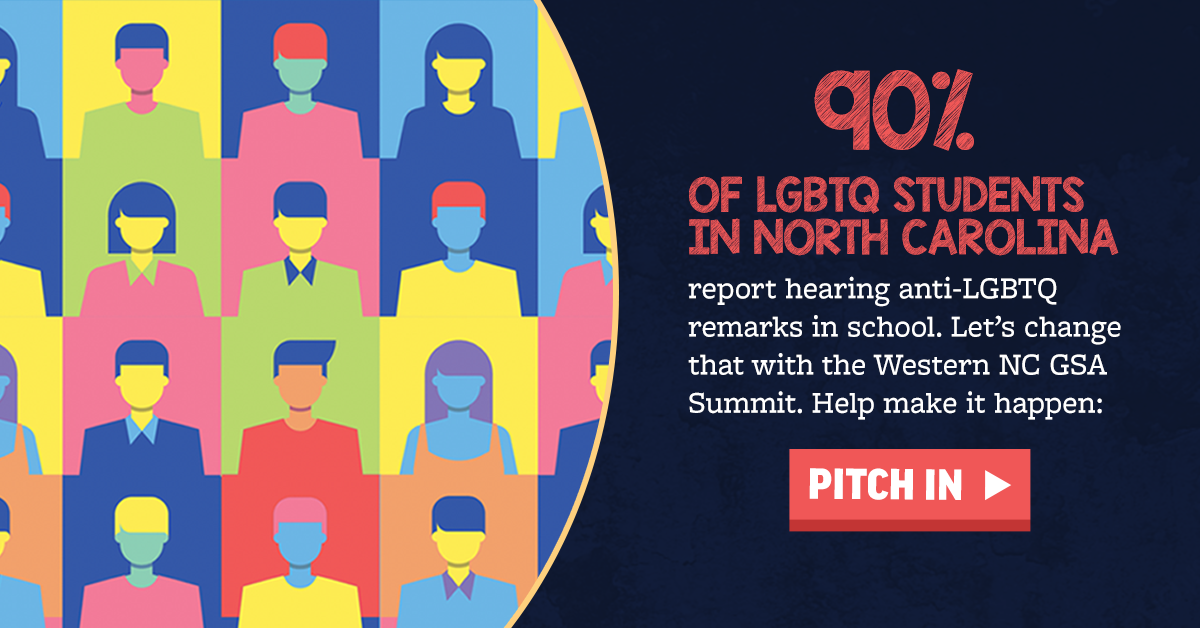 90%

OF LGBTQ STUDENTS IN NORTH CAROLINA

report hearing anti-LGBTQ remarks in school. Let's change that with the Western NC GSA Summit. Help make it happen:

PITCH IN ▶